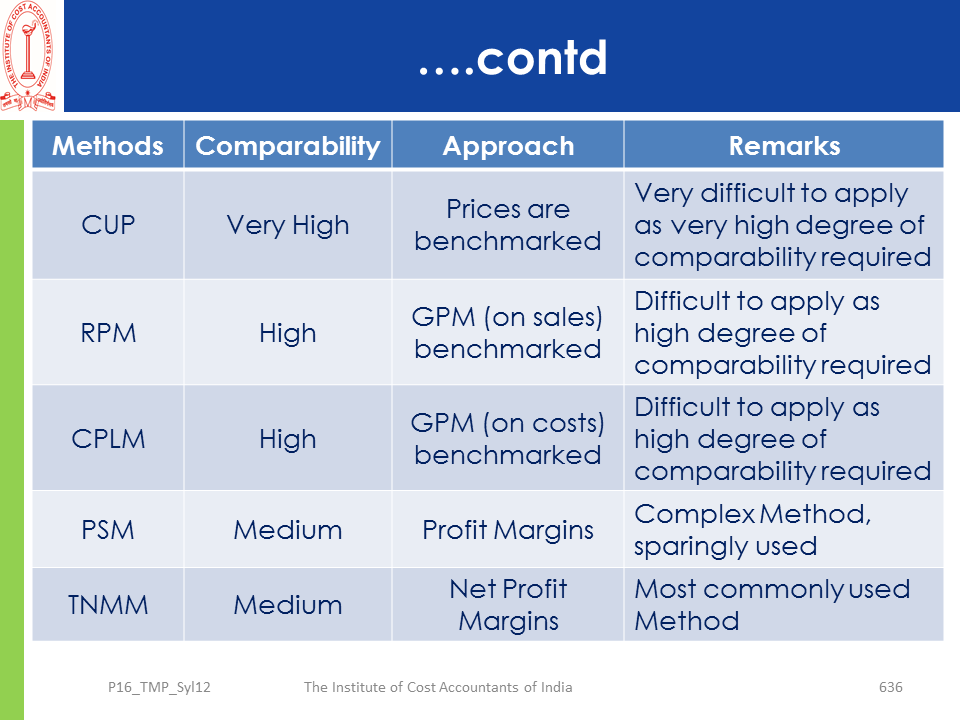 THE INSTITUTE OF COST ACCOUNTANTS OF INDIA

….contd

| Methods | Comparability | Approach | Remarks |
|---|---|---|---|
| CUP | Very High | Prices are benchmarked | Very difficult to apply as very high degree of comparability required |
| RPM | High | GPM (on sales) benchmarked | Difficult to apply as high degree of comparability required |
| CPLM | High | GPM (on costs) benchmarked | Difficult to apply as high degree of comparability required |
| PSM | Medium | Profit Margins | Complex Method, sparingly used |
| TNMM | Medium | Net Profit Margins | Most commonly used Method |

P16_TMP_Syl12 The Institute of Cost Accountants of India 636